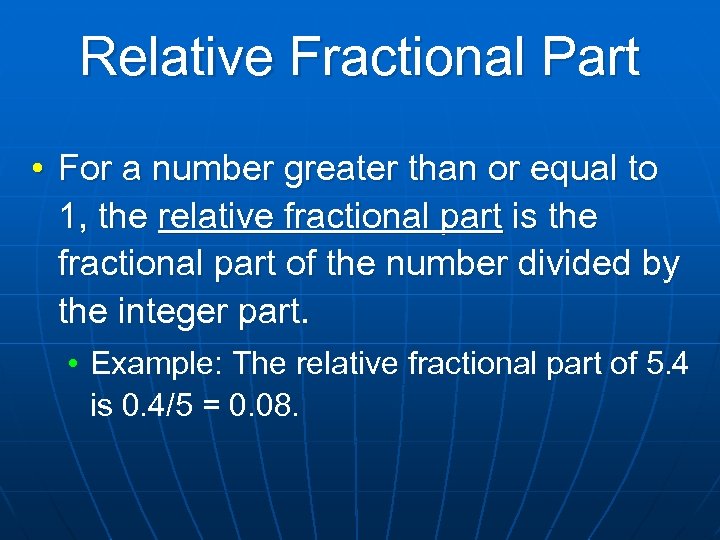 Relative Fractional Part

• For a number greater than or equal to 1, the relative fractional part is the fractional part of the number divided by the integer part.

• Example: The relative fractional part of 5.4 is 0.4/5 = 0.08.